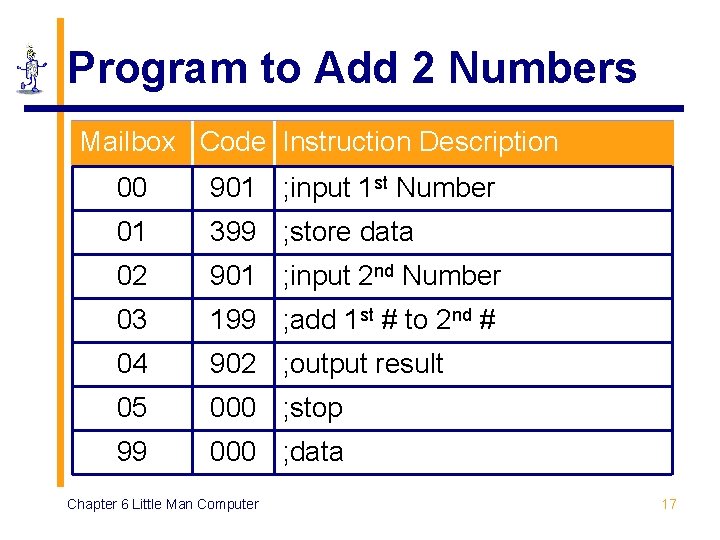 Program to Add 2 Numbers

| Mailbox | Code | Instruction Description |
|---|---|---|
| 00 | 901 | ;input 1$^{st}$ Number |
| 01 | 399 | ;store data |
| 02 | 901 | ;input 2$^{nd}$ Number |
| 03 | 199 | ;add 1$^{st}$ # to 2$^{nd}$ # |
| 04 | 902 | ;output result |
| 05 | 000 | ;stop |
| 99 | 000 | ;data |

Chapter 6 Little Man Computer

17